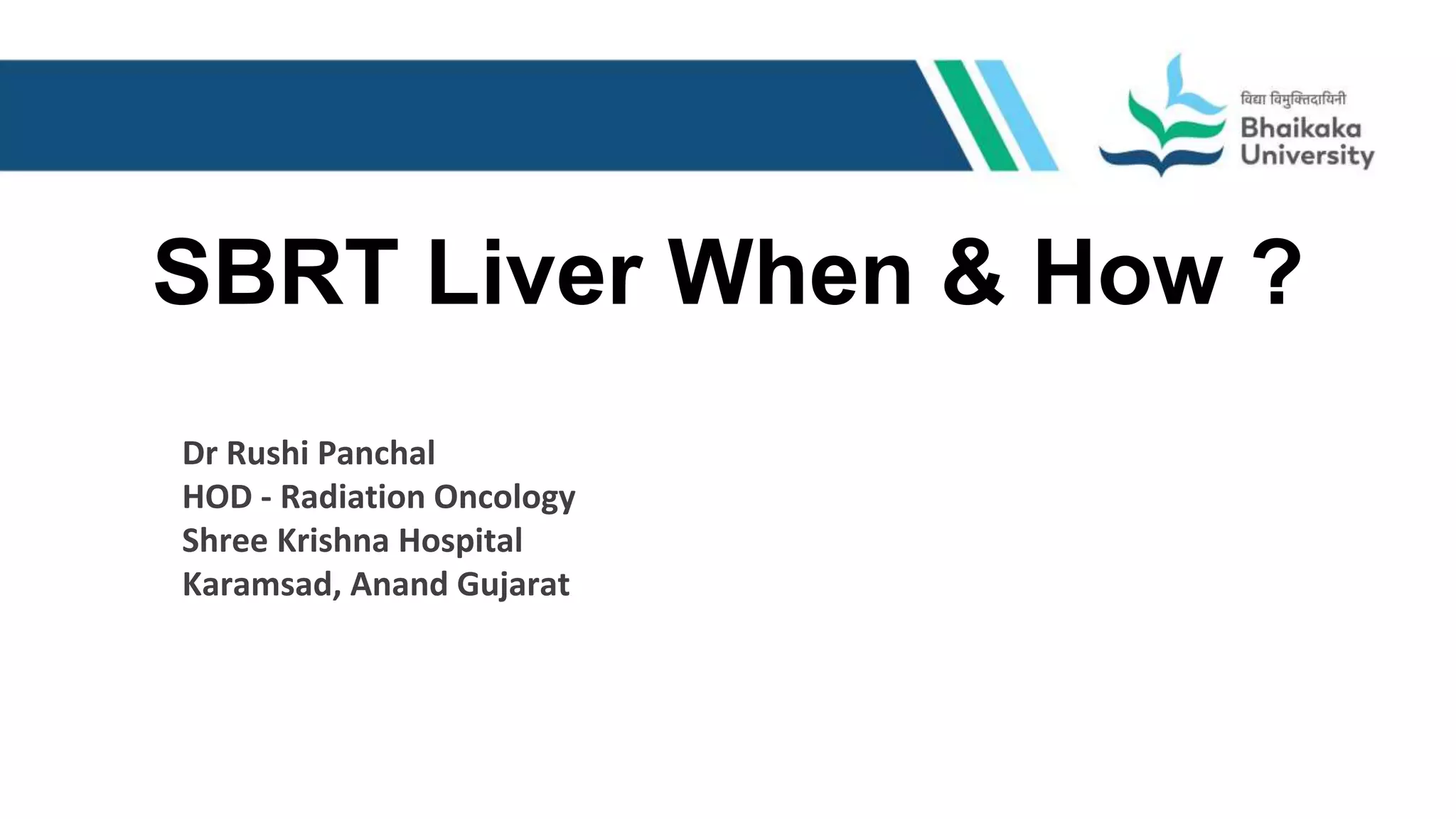 विद्या विमुक्तिदायिनी
Bhaikaka
University

SBRT Liver When & How ?

Dr Rushi Panchal
HOD - Radiation Oncology
Shree Krishna Hospital
Karamsad, Anand Gujarat